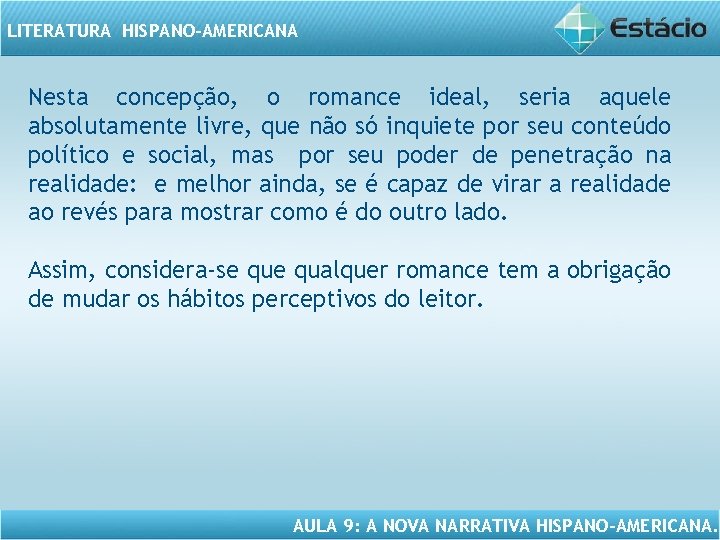 LITERATURA HISPANO-AMERICANA

Estácio

Nesta concepção, o romance ideal, seria aquele absolutamente livre, que não só inquiete por seu conteúdo político e social, mas por seu poder de penetração na realidade: e melhor ainda, se é capaz de virar a realidade ao revés para mostrar como é do outro lado.

Assim, considera-se que qualquer romance tem a obrigação de mudar os hábitos perceptivos do leitor.

AULA 9: A NOVA NARRATIVA HISPANO-AMERICANA.